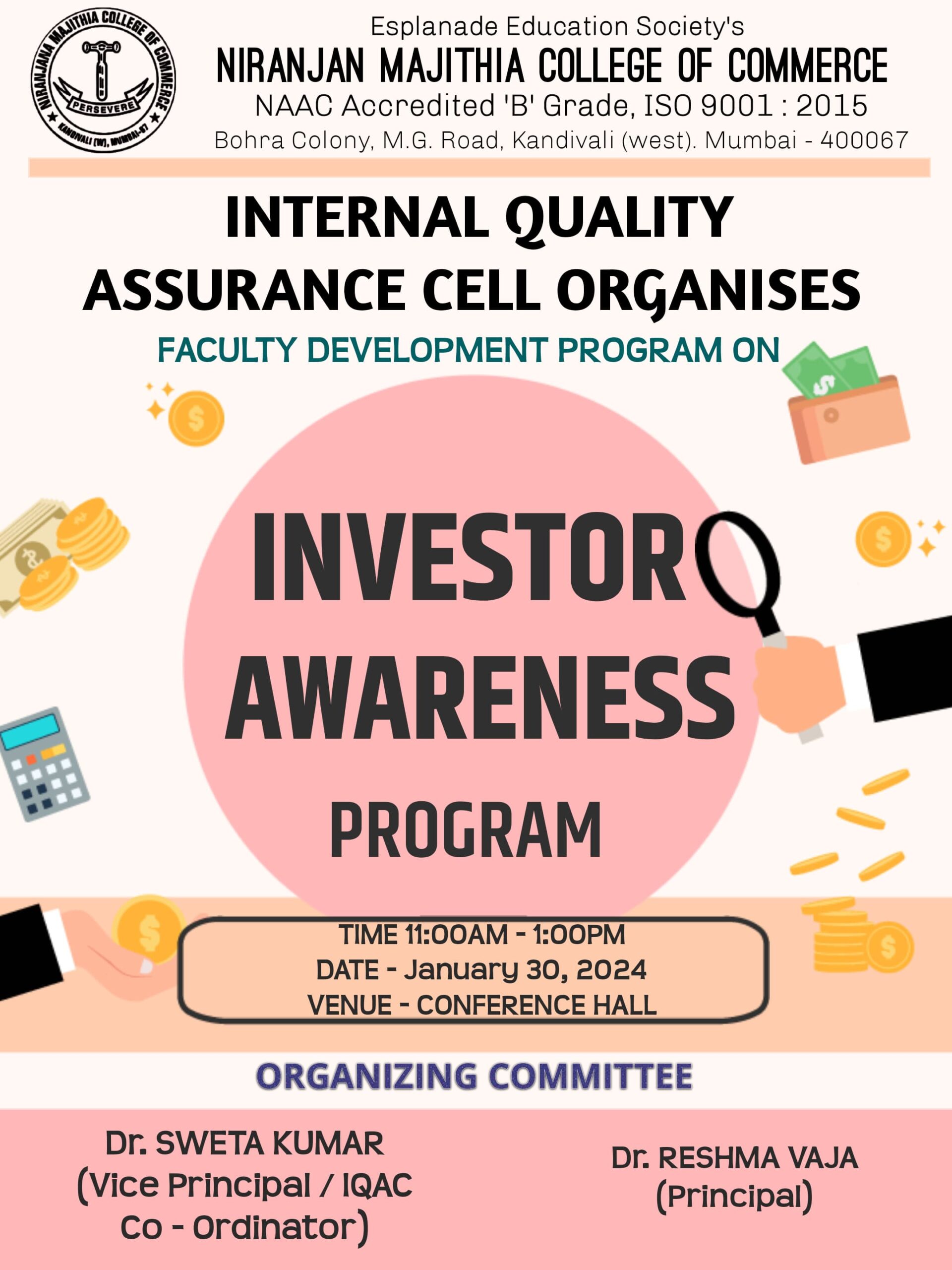 NIRANJANA MAJITHIA COLLEGE OF COMMERCE
PERSEVERE
KANDIVALI (W), MUMBAI-67

Esplanade Education Society's
NIRANJAN MAJITHIA COLLEGE OF COMMERCE
NAAC Accredited 'B' Grade, ISO 9001 : 2015
Bohra Colony, M.G. Road, Kandivali (west). Mumbai - 400067

INTERNAL QUALITY ASSURANCE CELL ORGANISES
FACULTY DEVELOPMENT PROGRAM ON

INVESTOR AWARENESS PROGRAM

TIME 11:00AM - 1:00PM
DATE - January 30, 2024
VENUE - CONFERENCE HALL

ORGANIZING COMMITTEE

Dr. SWETA KUMAR
(Vice Principal / IQAC Co - Ordinator)

Dr. RESHMA VAJA
(Principal)